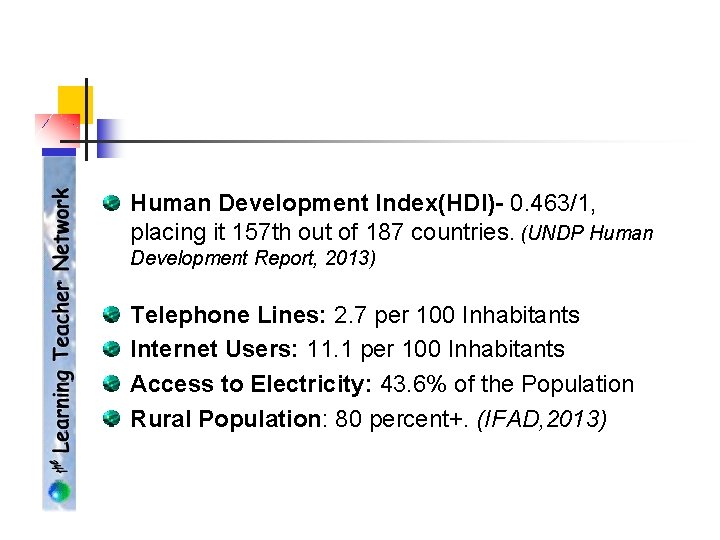 the Learning Teacher Network

Human Development Index(HDI)- 0.463/1, placing it 157th out of 187 countries. (UNDP Human Development Report, 2013)

Telephone Lines: 2.7 per 100 Inhabitants

Internet Users: 11.1 per 100 Inhabitants

Access to Electricity: 43.6% of the Population

Rural Population: 80 percent+. (IFAD,2013)